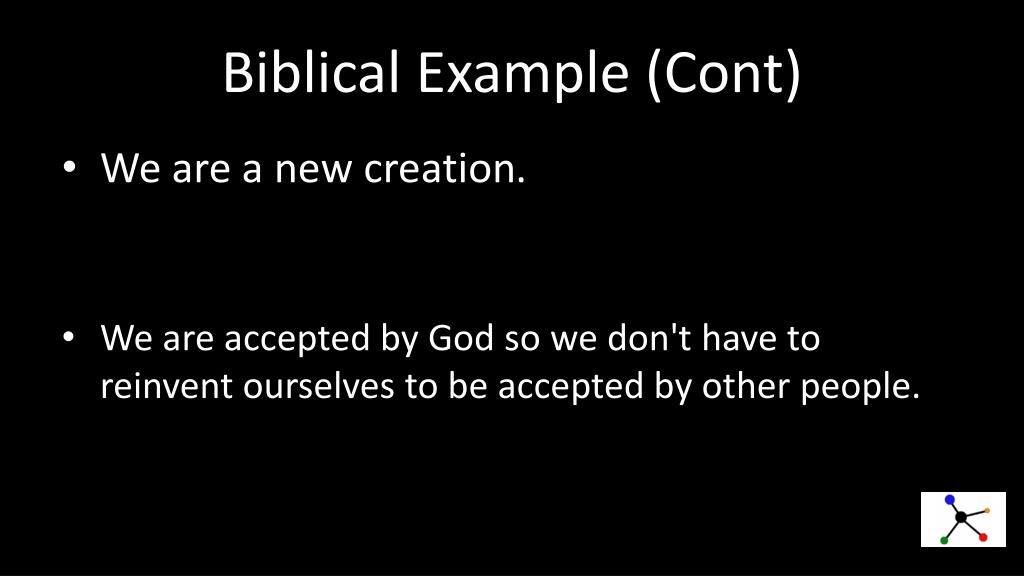 Biblical Example (Cont)

• We are a new creation.

• We are accepted by God so we don't have to reinvent ourselves to be accepted by other people.